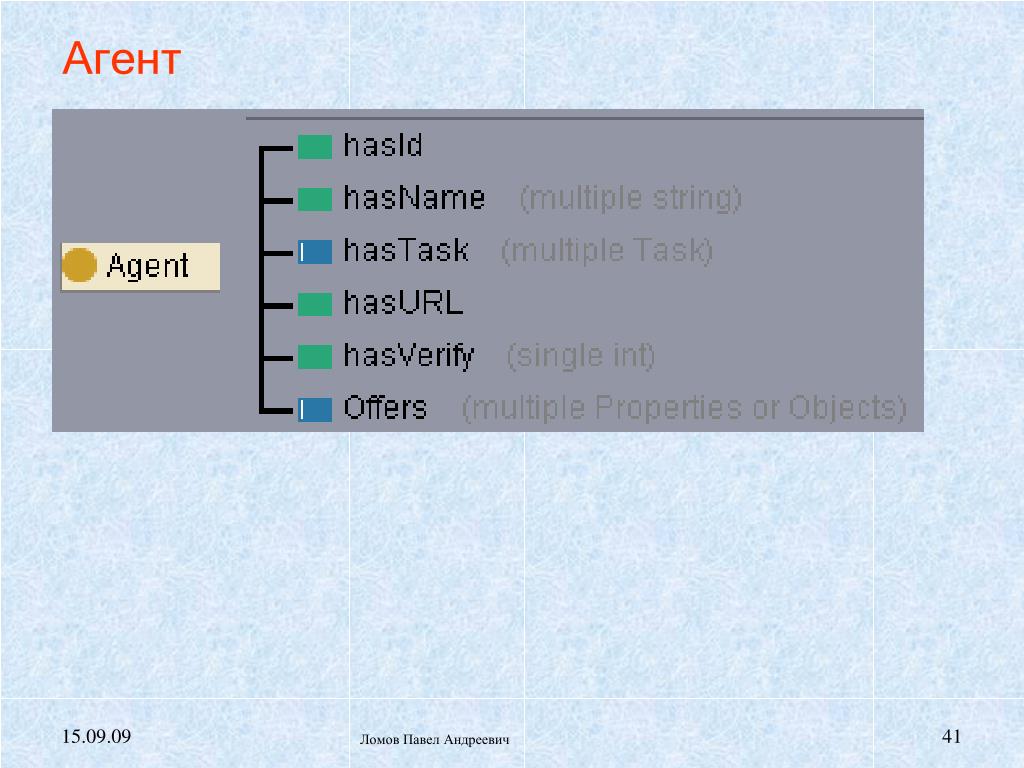 Агент

Agent

hasId

hasName (multiple string)

hasTask (multiple Task)

hasURL

hasVerify (single int)

Offers (multiple Properties or Objects)

15.09.09

Ломов Павел Андреевич

41